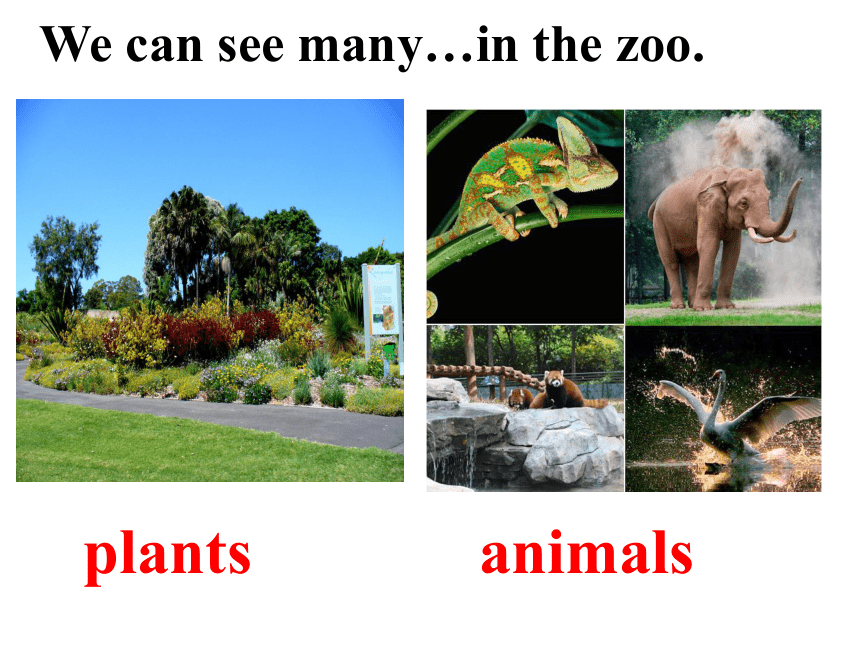 We can see many…in the zoo.

plants

animals